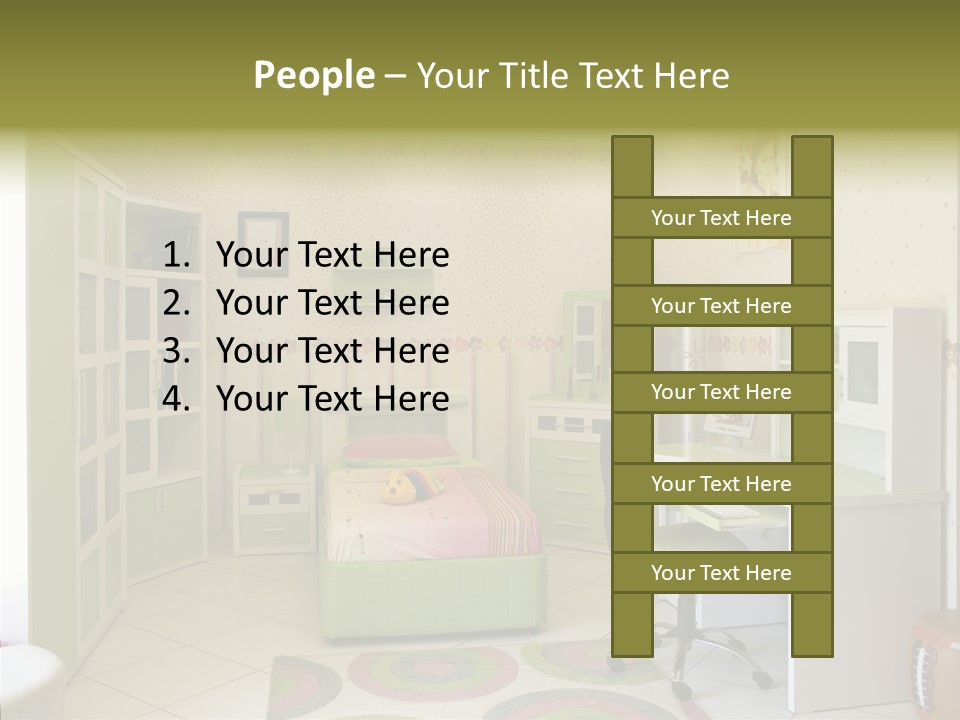 People – Your Title Text Here

1. Your Text Here
2. Your Text Here
3. Your Text Here
4. Your Text Here

Your Text Here

Your Text Here

Your Text Here

Your Text Here

Your Text Here